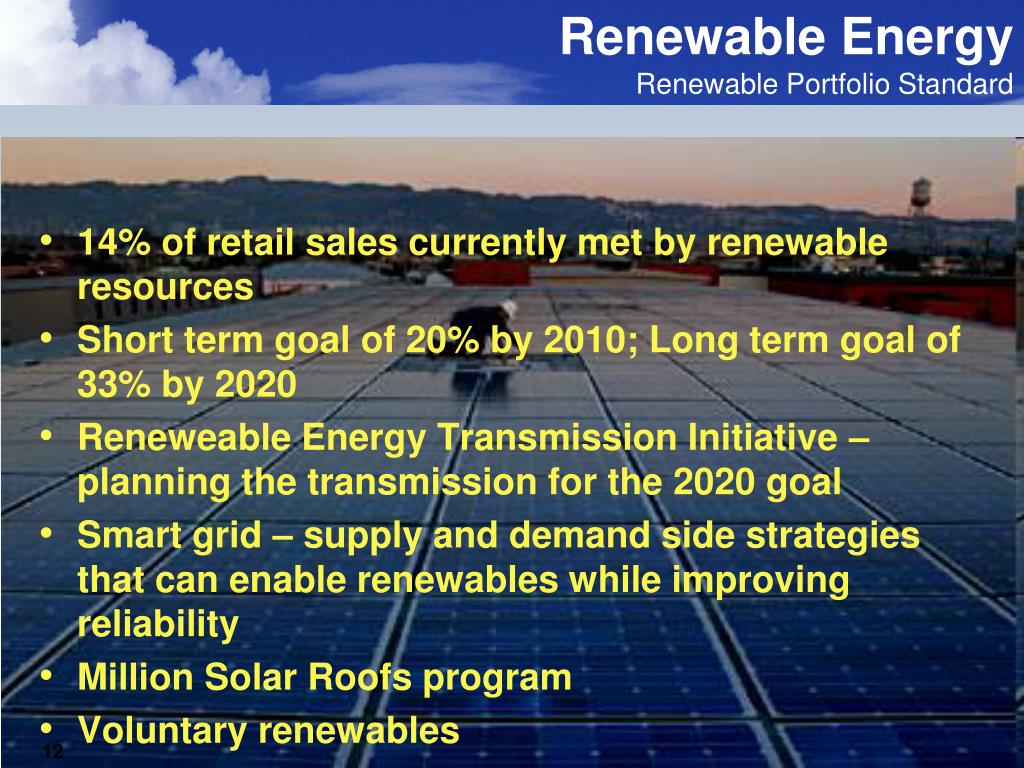 Renewable Energy
Renewable Portfolio Standard

• 14% of retail sales currently met by renewable resources
• Short term goal of 20% by 2010; Long term goal of 33% by 2020
• Reneweable Energy Transmission Initiative – planning the transmission for the 2020 goal
• Smart grid – supply and demand side strategies that can enable renewables while improving reliability
• Million Solar Roofs program
• Voluntary renewables

12